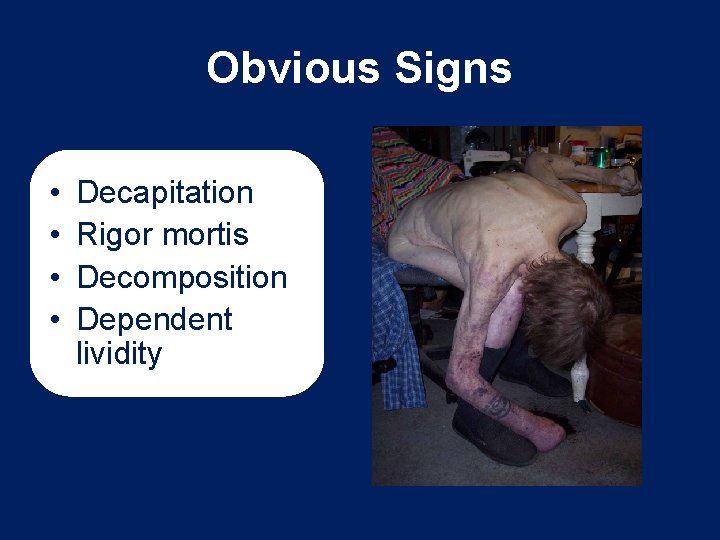 Obvious Signs

• Decapitation
• Rigor mortis
• Decomposition
• Dependent lividity